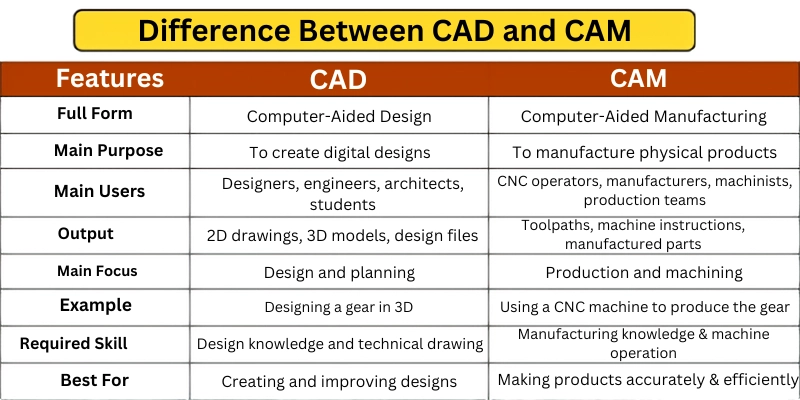 Difference Between CAD and CAM

| Features | CAD | CAM |
|---|---|---|
| Full Form | Computer-Aided Design | Computer-Aided Manufacturing |
| Main Purpose | To create digital designs | To manufacture physical products |
| Main Users | Designers, engineers, architects, students | CNC operators, manufacturers, machinists, production teams |
| Output | 2D drawings, 3D models, design files | Toolpaths, machine instructions, manufactured parts |
| Main Focus | Design and planning | Production and machining |
| Example | Designing a gear in 3D | Using a CNC machine to produce the gear |
| Required Skill | Design knowledge and technical drawing | Manufacturing knowledge & machine operation |
| Best For | Creating and improving designs | Making products accurately & efficiently |